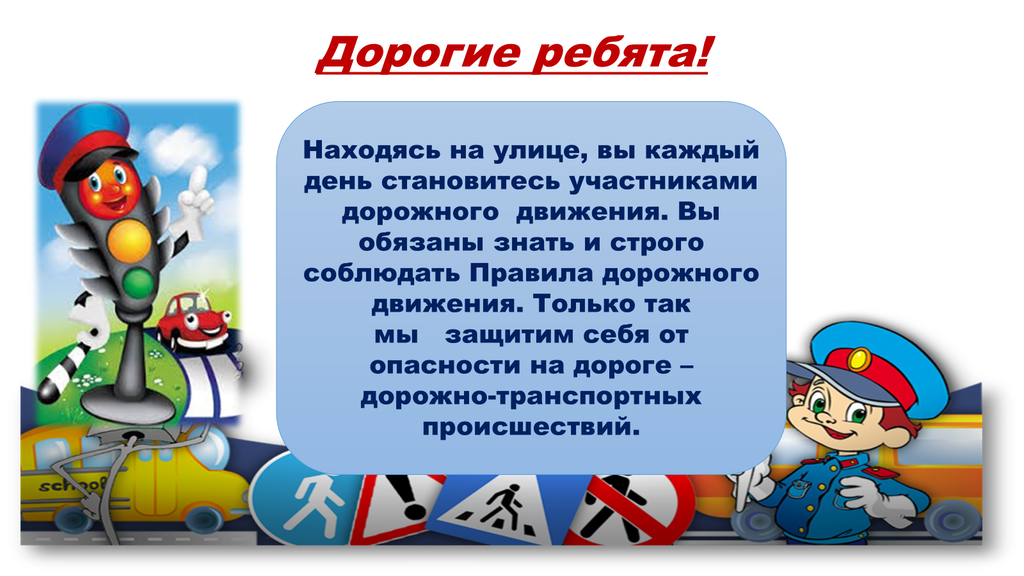 Дорогие ребята!

Находясь на улице, вы каждый день становитесь участниками дорожного движения. Вы обязаны знать и строго соблюдать Правила дорожного движения. Только так мы защитим себя от опасности на дороге – дорожно-транспортных происшествий.